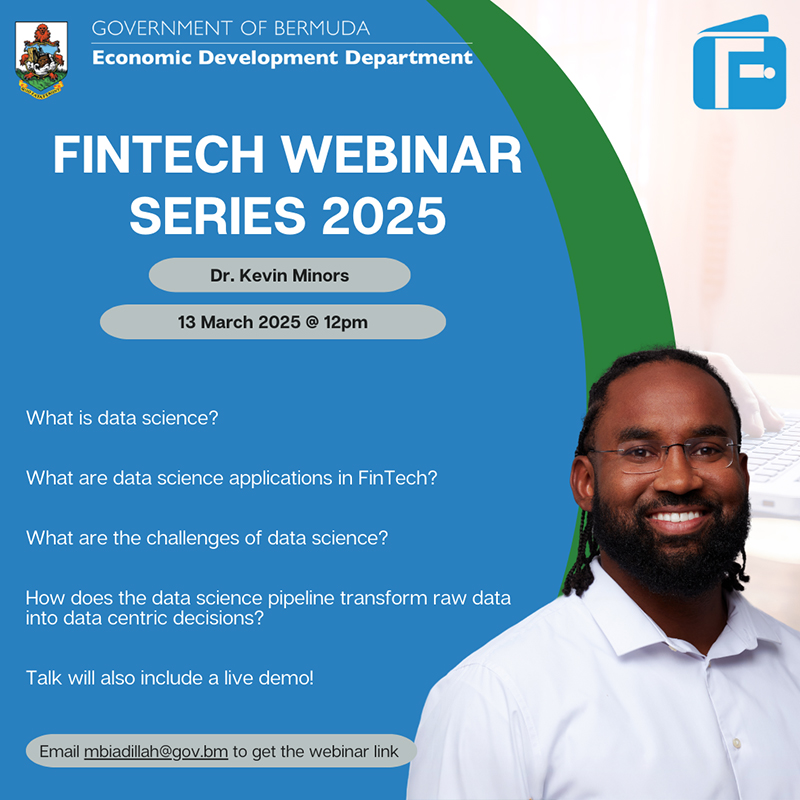 GOVERNMENT OF BERMUDA
Economic Development Department

FINTECH WEBINAR SERIES 2025

Dr. Kevin Minors

13 March 2025 @ 12pm

What is data science?

What are data science applications in FinTech?

What are the challenges of data science?

How does the data science pipeline transform raw data into data centric decisions?

Talk will also include a live demo!

Email mbiadillah@gov.bm to get the webinar link